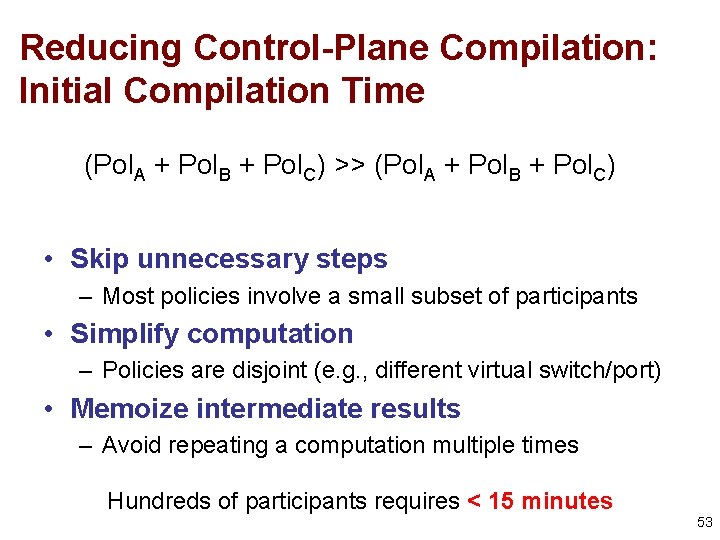 Reducing Control-Plane Compilation: Initial Compilation Time

$(Pol_A + Pol_B + Pol_C) >> (Pol_A + Pol_B + Pol_C)$

• Skip unnecessary steps
– Most policies involve a small subset of participants
• Simplify computation
– Policies are disjoint (e.g., different virtual switch/port)
• Memoize intermediate results
– Avoid repeating a computation multiple times

Hundreds of participants requires < 15 minutes

53